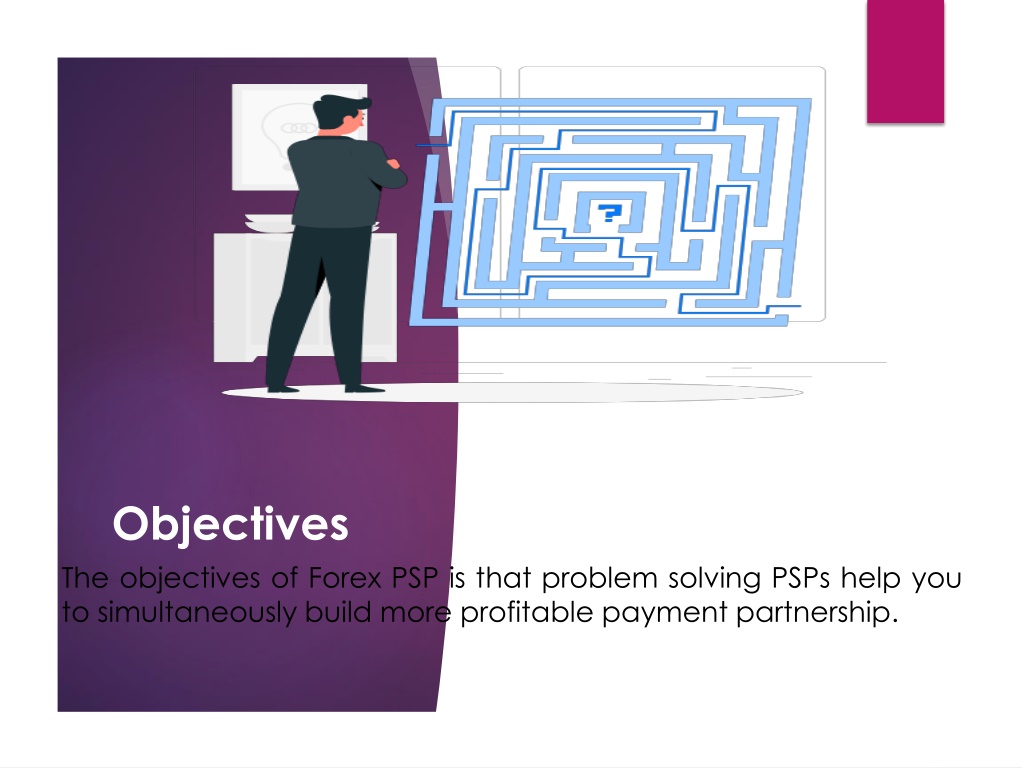 ?

Objectives

The objectives of Forex PSP is that problem solving PSPs help you to simultaneously build more profitable payment partnership.